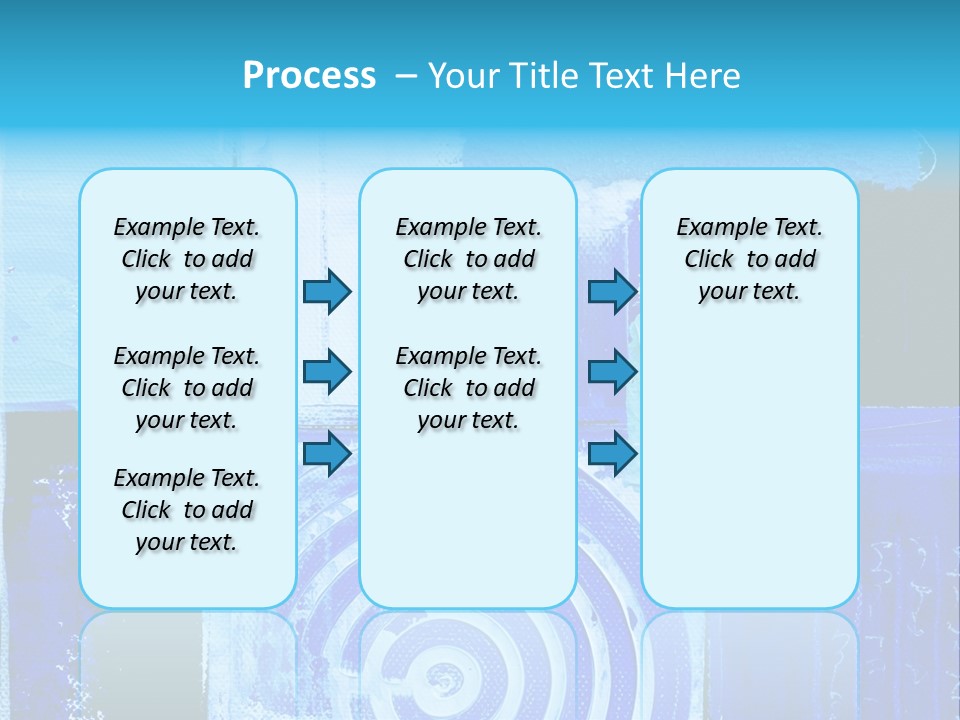 Process – Your Title Text Here

Example Text. Click to add your text.

Example Text. Click to add your text.

Example Text. Click to add your text.

Example Text. Click to add your text.

Example Text. Click to add your text.

Example Text. Click to add your text.